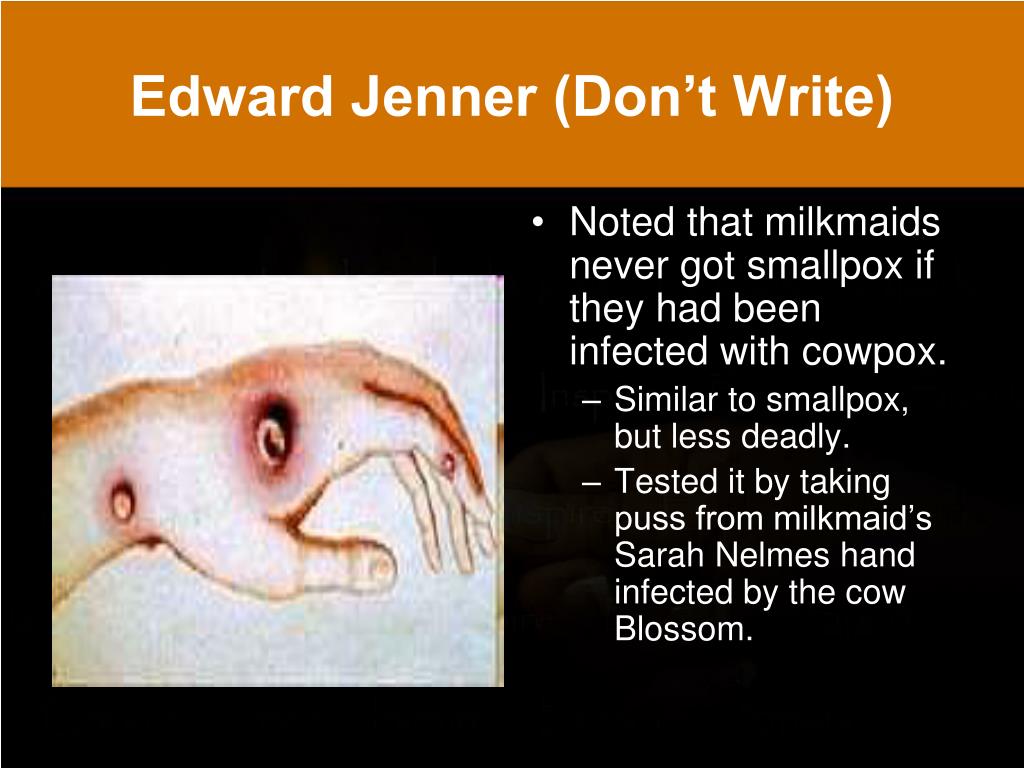 Edward Jenner (Don’t Write)

• Noted that milkmaids never got smallpox if they had been infected with cowpox.
– Similar to smallpox, but less deadly.
– Tested it by taking puss from milkmaid’s Sarah Nelmes hand infected by the cow Blossom.